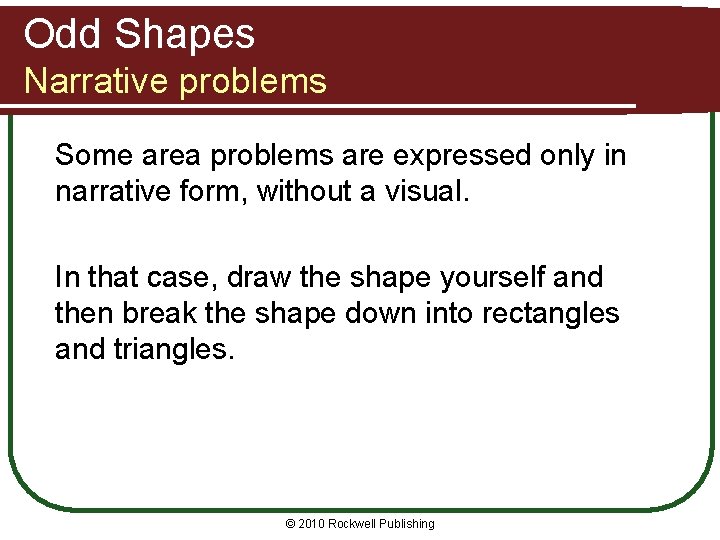 Odd Shapes
Narrative problems

Some area problems are expressed only in narrative form, without a visual.

In that case, draw the shape yourself and then break the shape down into rectangles and triangles.

© 2010 Rockwell Publishing